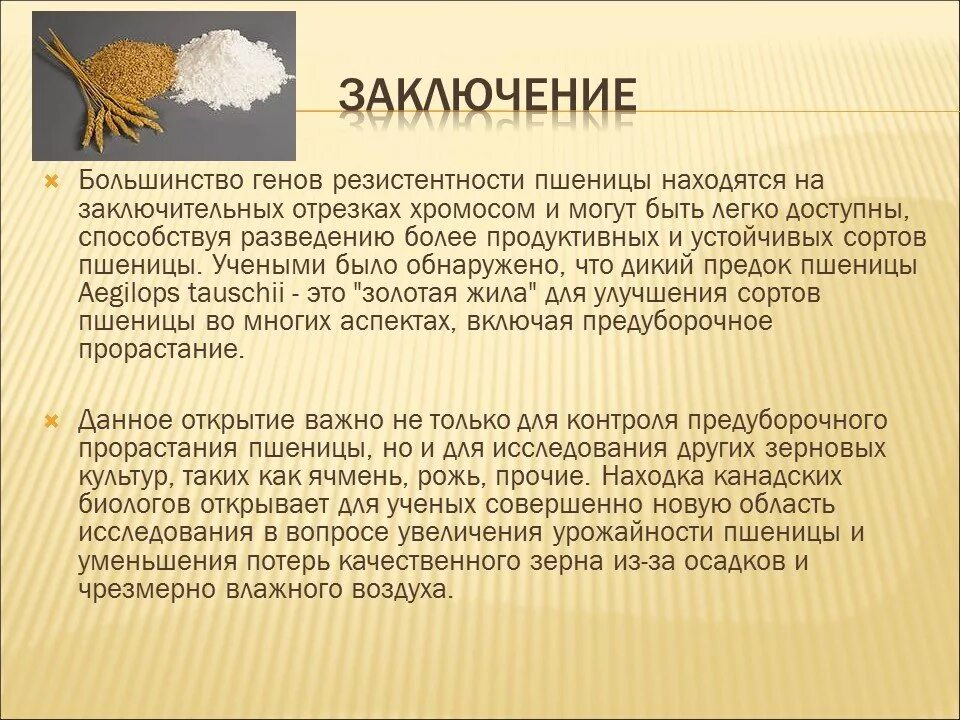 ЗАКЛЮЧЕНИЕ

Большинство генов резистентности пшеницы находятся на заключительных отрезках хромосом и могут быть легко доступны, способствуя разведению более продуктивных и устойчивых сортов пшеницы. Учеными было обнаружено, что дикий предок пшеницы Aegilops tauschii - это "золотая жила" для улучшения сортов пшеницы во многих аспектах, включая предуборочное прорастание.

Данное открытие важно не только для контроля предуборочного прорастания пшеницы, но и для исследования других зерновых культур, таких как ячмень, рожь, прочие. Находка канадских биологов открывает для ученых совершенно новую область исследования в вопросе увеличения урожайности пшеницы и уменьшения потерь качественного зерна из-за осадков и чрезмерно влажного воздуха.